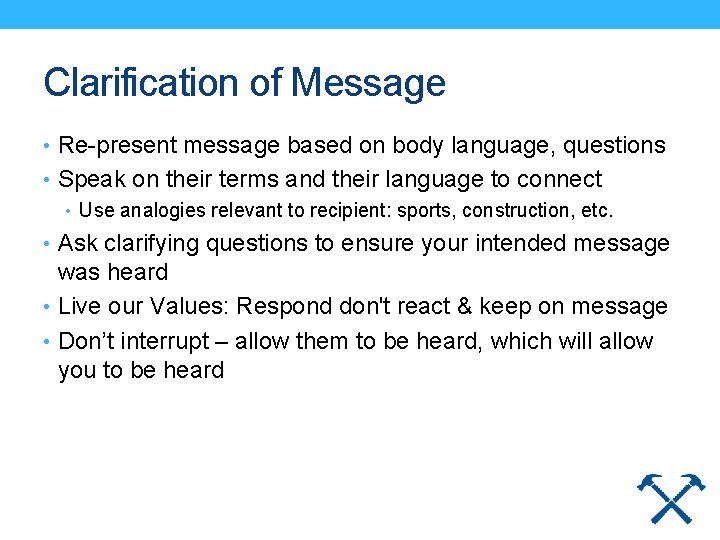 Clarification of Message

• Re-present message based on body language, questions
• Speak on their terms and their language to connect
  • Use analogies relevant to recipient: sports, construction, etc.
• Ask clarifying questions to ensure your intended message was heard
• Live our Values: Respond don't react & keep on message
• Don’t interrupt – allow them to be heard, which will allow you to be heard